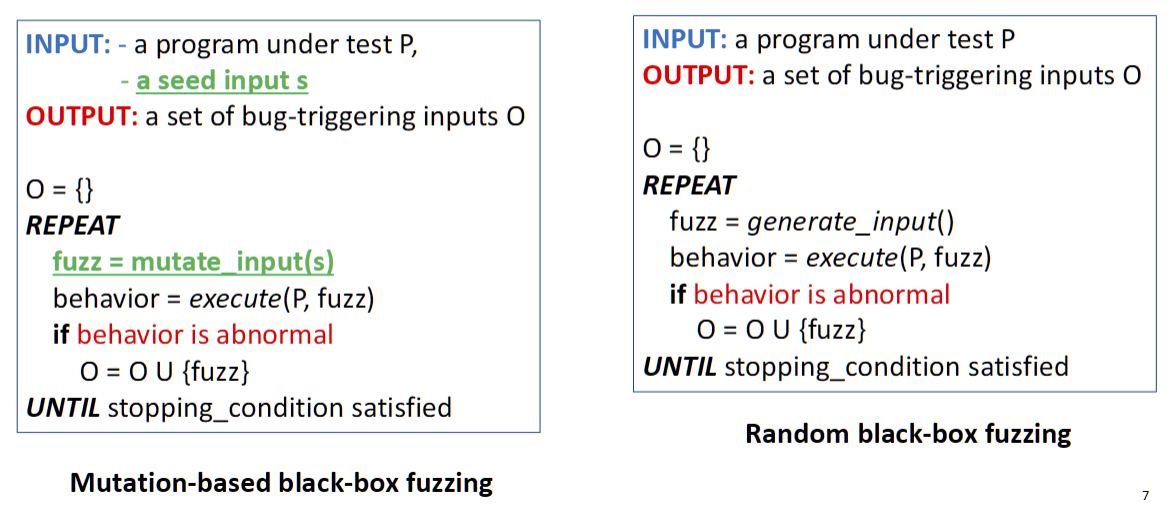 INPUT: - a program under test P,
- a seed input s
OUTPUT: a set of bug-triggering inputs O

O = {}
REPEAT
fuzz = mutate_input(s)
behavior = execute(P, fuzz)
if behavior is abnormal
O = O U {fuzz}
UNTIL stopping_condition satisfied

Mutation-based black-box fuzzing

INPUT: a program under test P
OUTPUT: a set of bug-triggering inputs O

O = {}
REPEAT
fuzz = generate_input()
behavior = execute(P, fuzz)
if behavior is abnormal
O = O U {fuzz}
UNTIL stopping_condition satisfied

Random black-box fuzzing

7